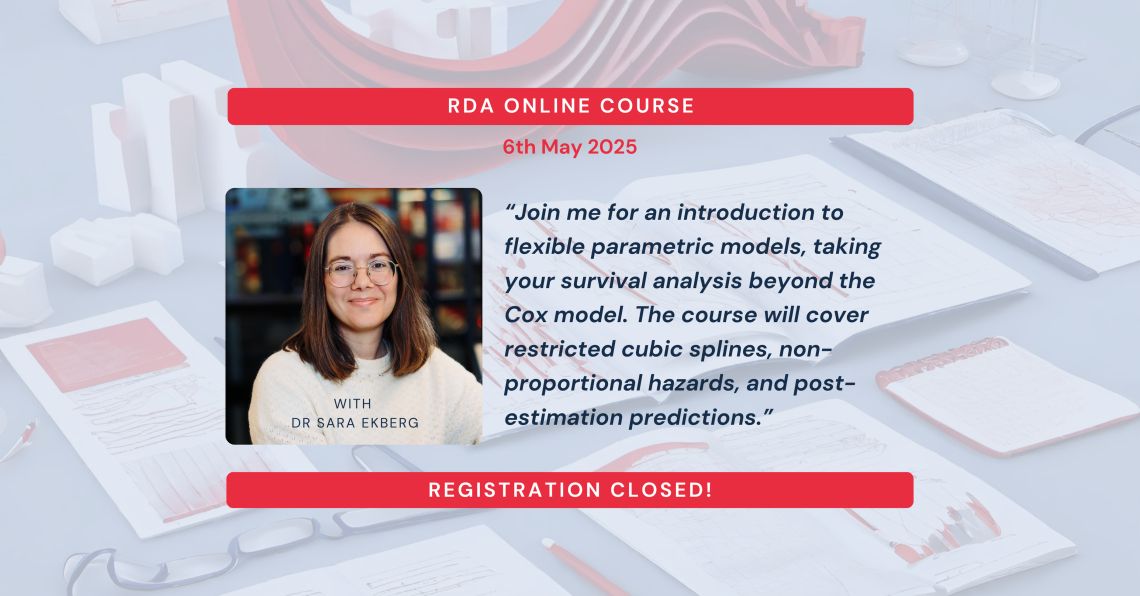 RDA ONLINE COURSE

6th May 2025

WITH
DR SARA EKBERG

“Join me for an introduction to flexible parametric models, taking your survival analysis beyond the Cox model. The course will cover restricted cubic splines, non-proportional hazards, and post-estimation predictions.”

REGISTRATION CLOSED!